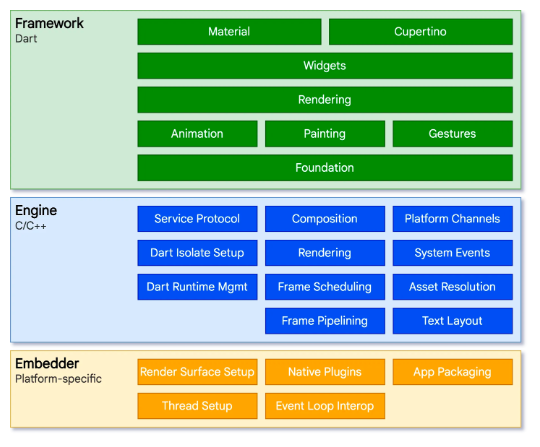 Framework
Dart

Material
Cupertino
Widgets
Rendering
Animation
Painting
Gestures
Foundation

Engine
C/C++

Service Protocol
Composition
Platform Channels
Dart Isolate Setup
Rendering
System Events
Dart Runtime Mgmt
Frame Scheduling
Asset Resolution
Frame Pipelining
Text Layout

Embedder
Platform-specific

Render Surface Setup
Native Plugins
App Packaging
Thread Setup
Event Loop Interop